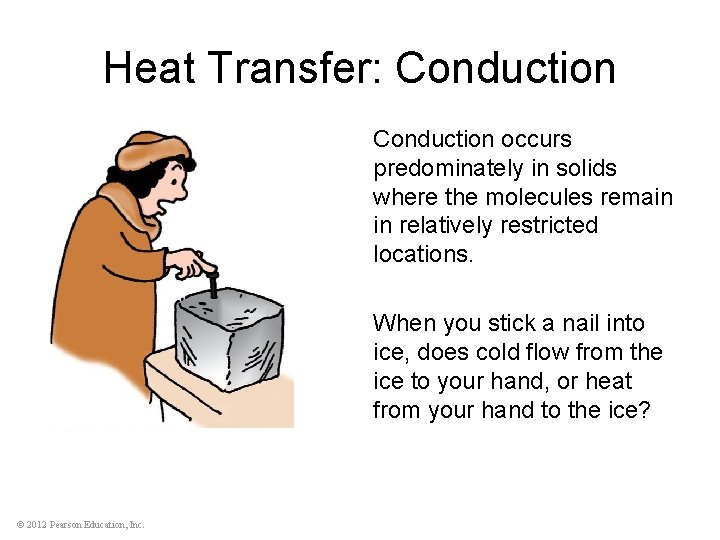 Heat Transfer: Conduction

Conduction occurs predominately in solids where the molecules remain in relatively restricted locations.

When you stick a nail into ice, does cold flow from the ice to your hand, or heat from your hand to the ice?

© 2012 Pearson Education, Inc.